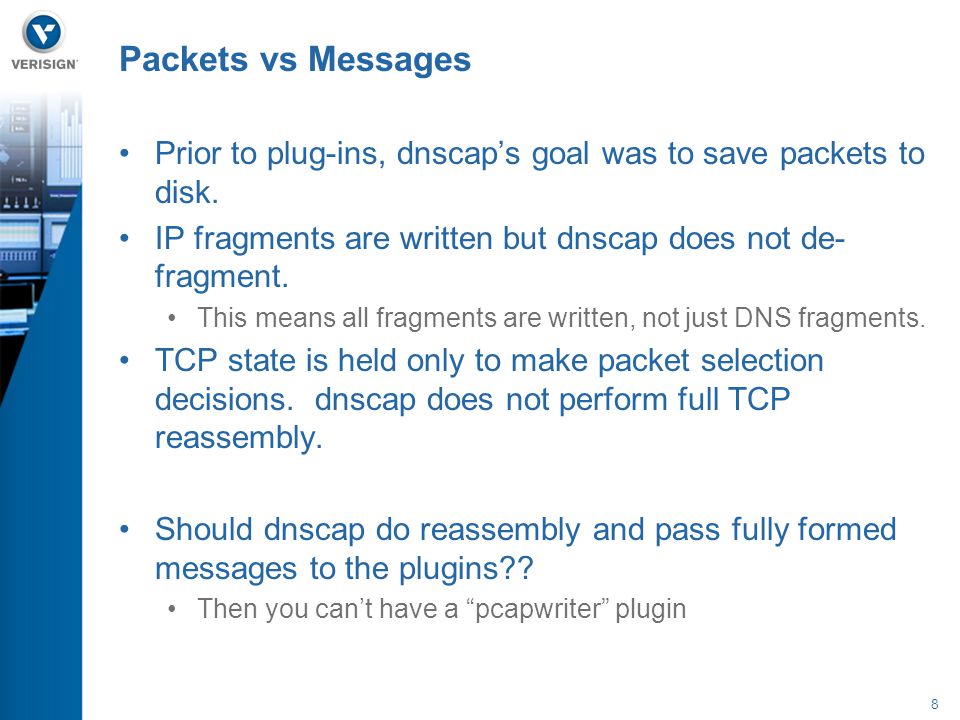 VERISIGN

Packets vs Messages

• Prior to plug-ins, dnscap's goal was to save packets to disk.

• IP fragments are written but dnscap does not de-fragment.

• This means all fragments are written, not just DNS fragments.

• TCP state is held only to make packet selection decisions. dnscap does not perform full TCP reassembly.

• Should dnscap do reassembly and pass fully formed messages to the plugins??

• Then you can't have a "pcapwriter" plugin

8